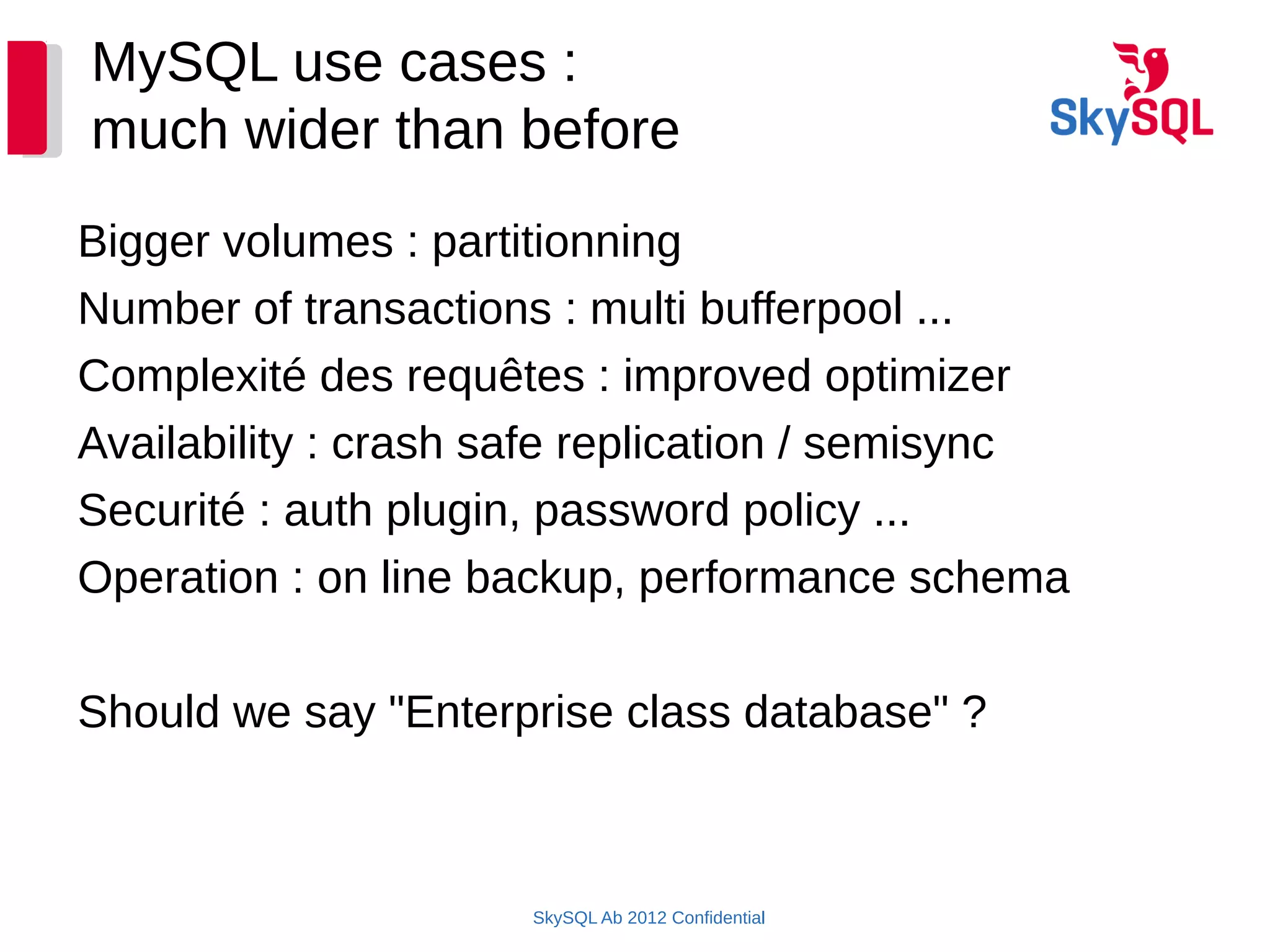 MySQL use cases :
much wider than before

SkySQL

Bigger volumes : partitionning

Number of transactions : multi bufferpool ...

Complexité des requêtes : improved optimizer

Availability : crash safe replication / semisync

Securité : auth plugin, password policy ...

Operation : on line backup, performance schema

Should we say "Enterprise class database" ?

SkySQL Ab 2012 Confidential